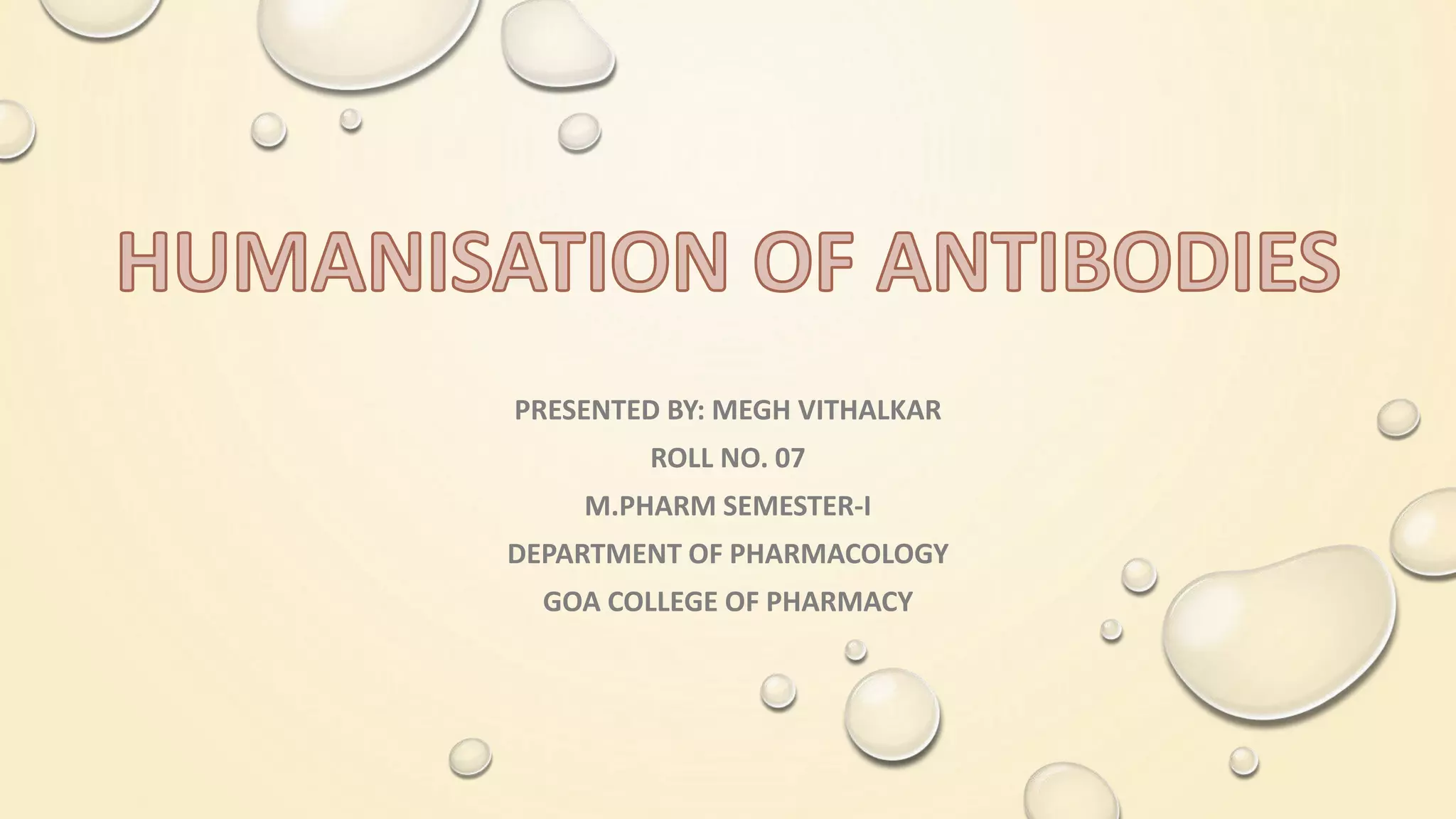 HUMANISATION OF ANTIBODIES

PRESENTED BY: MEGH VITHALKAR

ROLL NO. 07

M.PHARM SEMESTER-I

DEPARTMENT OF PHARMACOLOGY

GOA COLLEGE OF PHARMACY